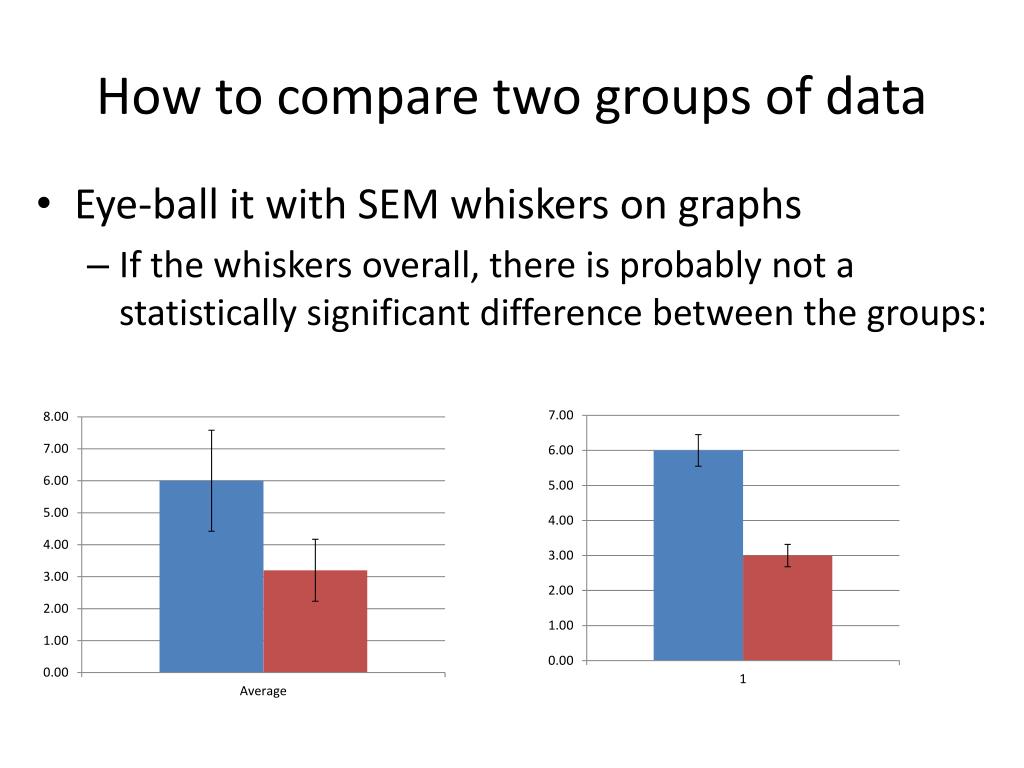 How to compare two groups of data

• Eye-ball it with SEM whiskers on graphs
– If the whiskers overall, there is probably not a statistically significant difference between the groups:

8.00
7.00
6.00
5.00
4.00
3.00
2.00
1.00
0.00
Average

7.00
6.00
5.00
4.00
3.00
2.00
1.00
0.00
1